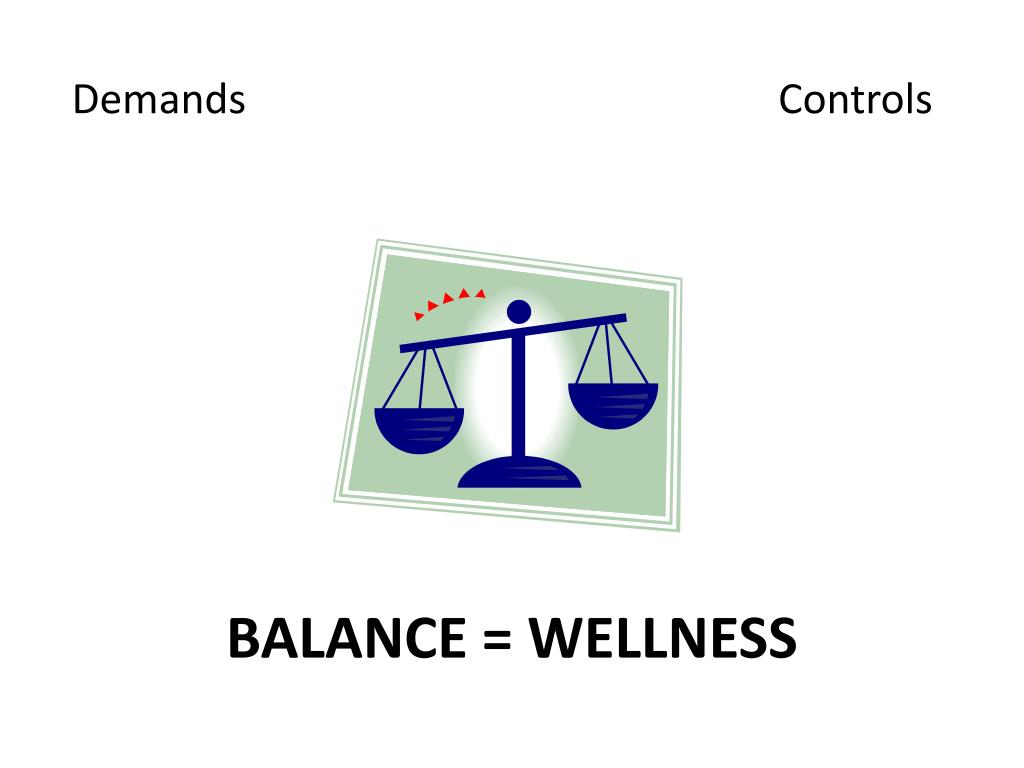 Demands

Controls

BALANCE = WELLNESS